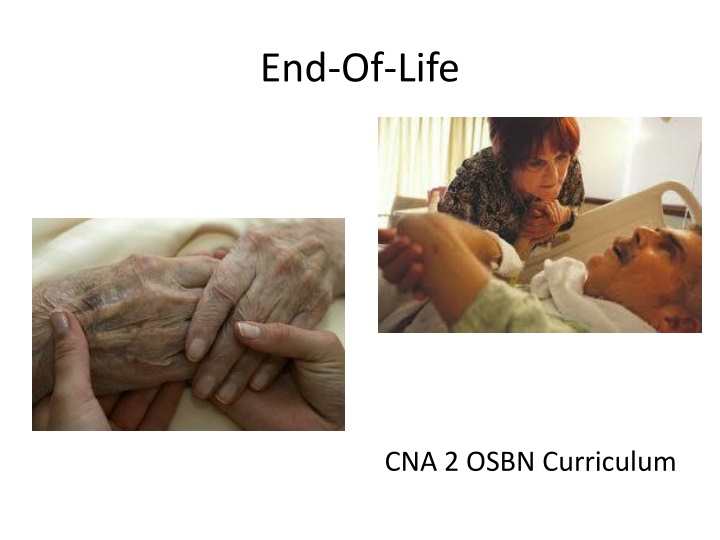 End-Of-Life

CNA 2 OSBN Curriculum